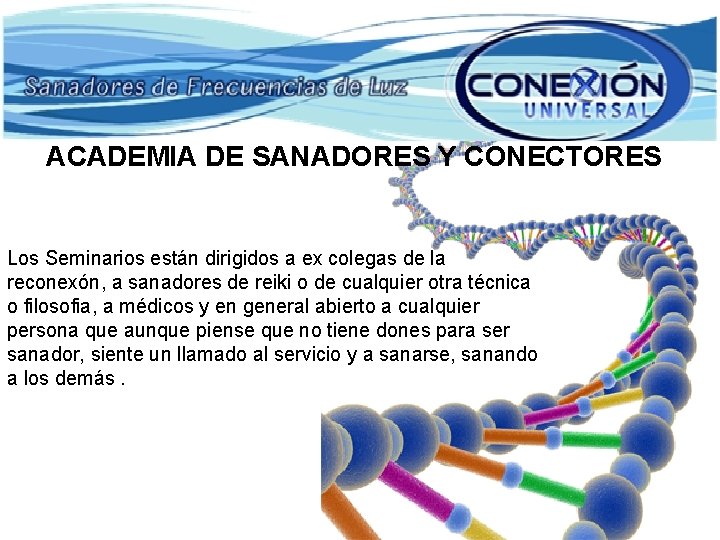 Sanadores de Frecuencias de Luz

CONEXIÓN UNIVERSAL

ACADEMIA DE SANADORES Y CONECTORES

Los Seminarios están dirigidos a ex colegas de la reconexón, a sanadores de reiki o de cualquier otra técnica o filosofia, a médicos y en general abierto a cualquier persona que aunque piense que no tiene dones para ser sanador, siente un llamado al servicio y a sanarse, sanando a los demás .